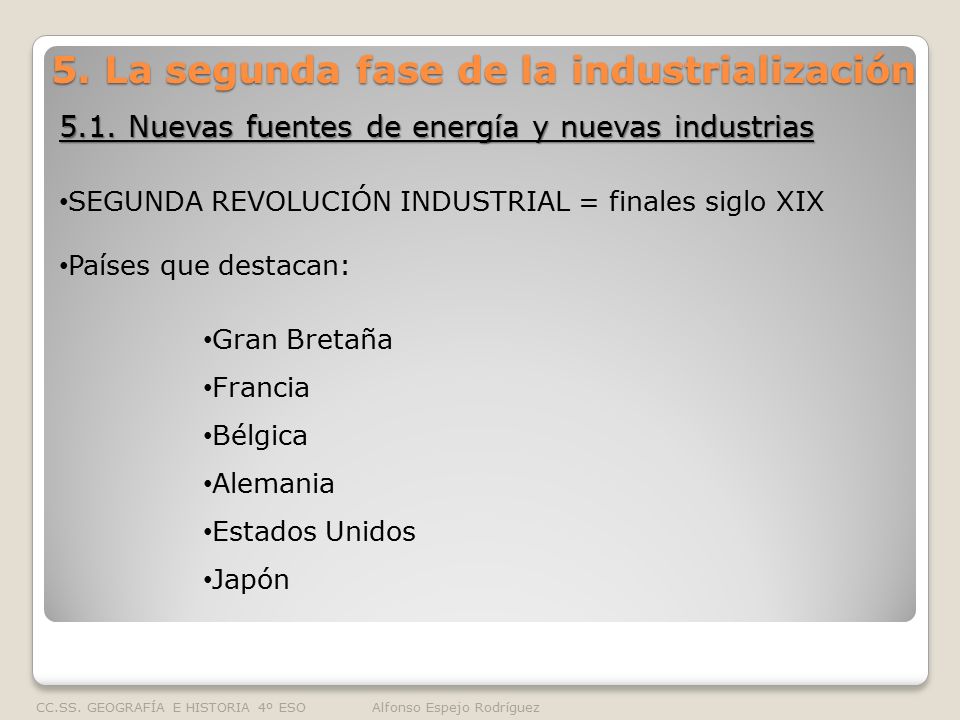 5. La segunda fase de la industrialización

5.1. Nuevas fuentes de energía y nuevas industrias

• SEGUNDA REVOLUCIÓN INDUSTRIAL = finales siglo XIX

• Países que destacan:

• Gran Bretaña
• Francia
• Bélgica
• Alemania
• Estados Unidos
• Japón

CC.SS. GEOGRAFÍA E HISTORIA 4º ESO Alfonso Espejo Rodríguez